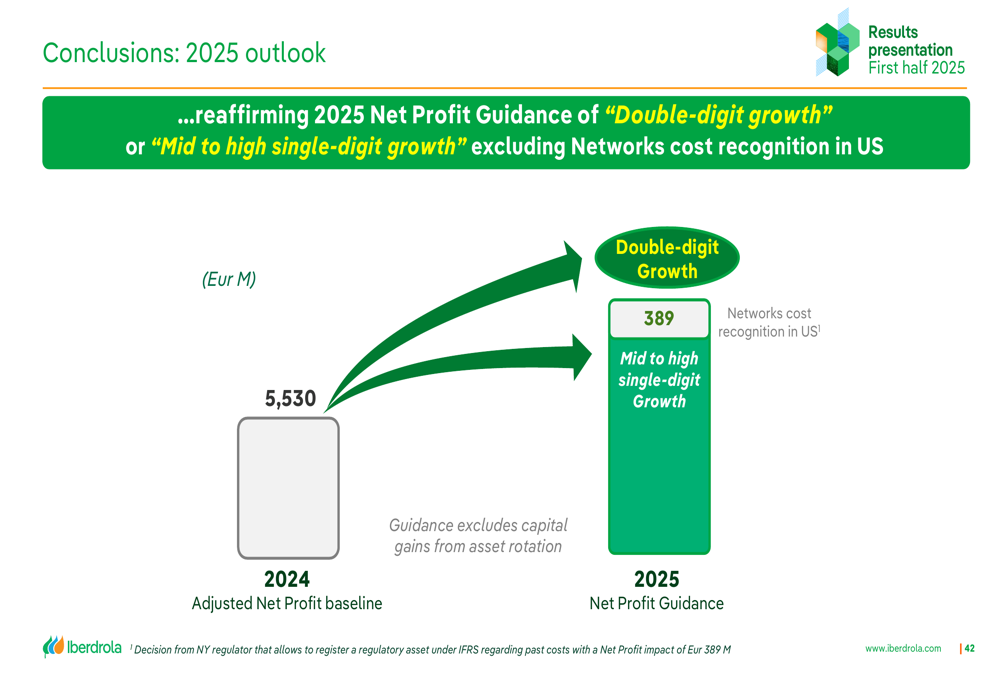 Conclusions: 2025 outlook

Results presentation First half 2025

...reaffirming 2025 Net Profit Guidance of "Double-digit growth" or "Mid to high single-digit growth" excluding Networks cost recognition in US

(Eur M)

Double-digit Growth

389

Networks cost recognition in US$^1$

Mid to high single-digit Growth

5,530

Guidance excludes capital gains from asset rotation

2024
Adjusted Net Profit baseline

2025
Net Profit Guidance

Iberdrola $^1$ Decision from NY regulator that allows to register a regulatory asset under IFRS regarding past costs with a Net Profit impact of Eur 389 M

www.iberdrola.com | 42